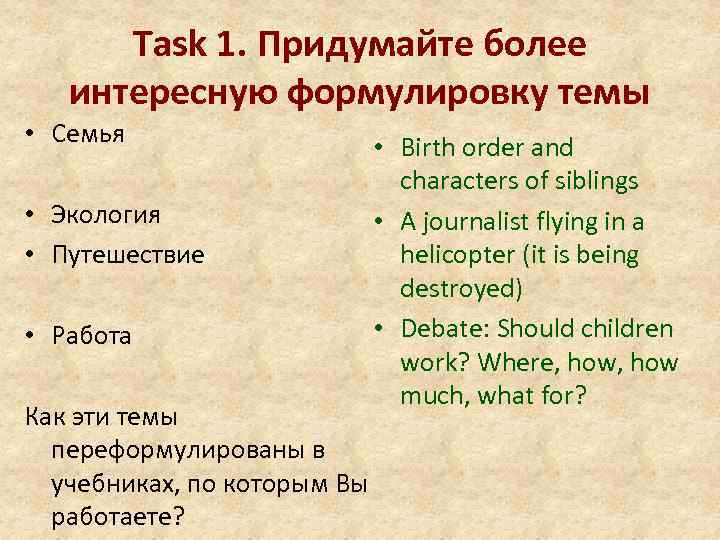 Task 1. Придумайте более интересную формулировку темы

• Семья

• Экология

• Путешествие

• Работа

Как эти темы переформулированы в учебниках, по которым Вы работаете?

• Birth order and characters of siblings

• A journalist flying in a helicopter (it is being destroyed)

• Debate: Should children work? Where, how, how much, what for?